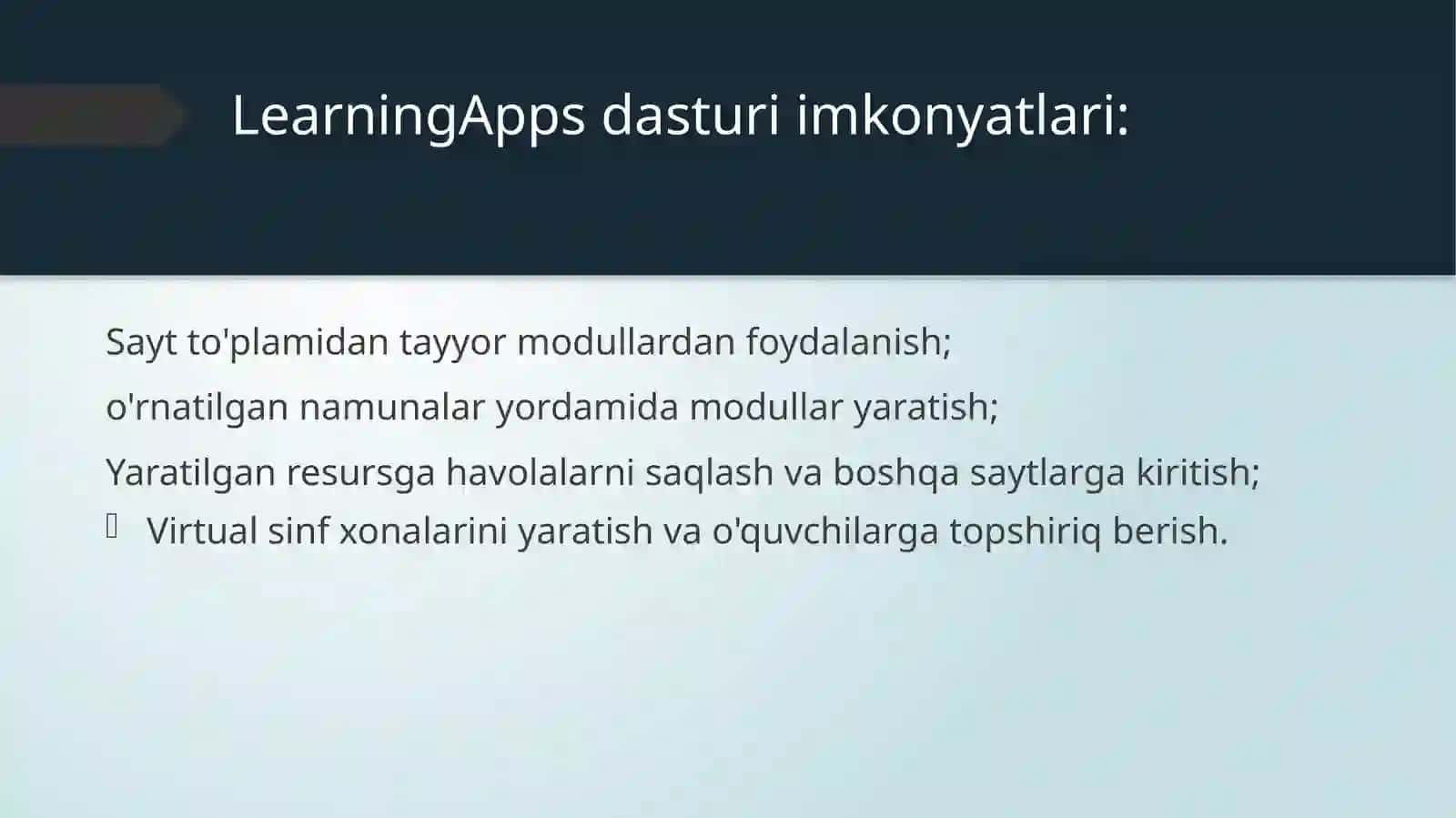 LearningApps dasturi imkonyatlari:

Sayt to'plamidan tayyor modullardan foydalanish;

o'rnatilgan namunalar yordamida modullar yaratish;

Yaratilgan resursga havolalarni saqlash va boshqa saytlarga kiritish;

Virtual sinf xonalarini yaratish va o'quvchilarga topshiriq berish.